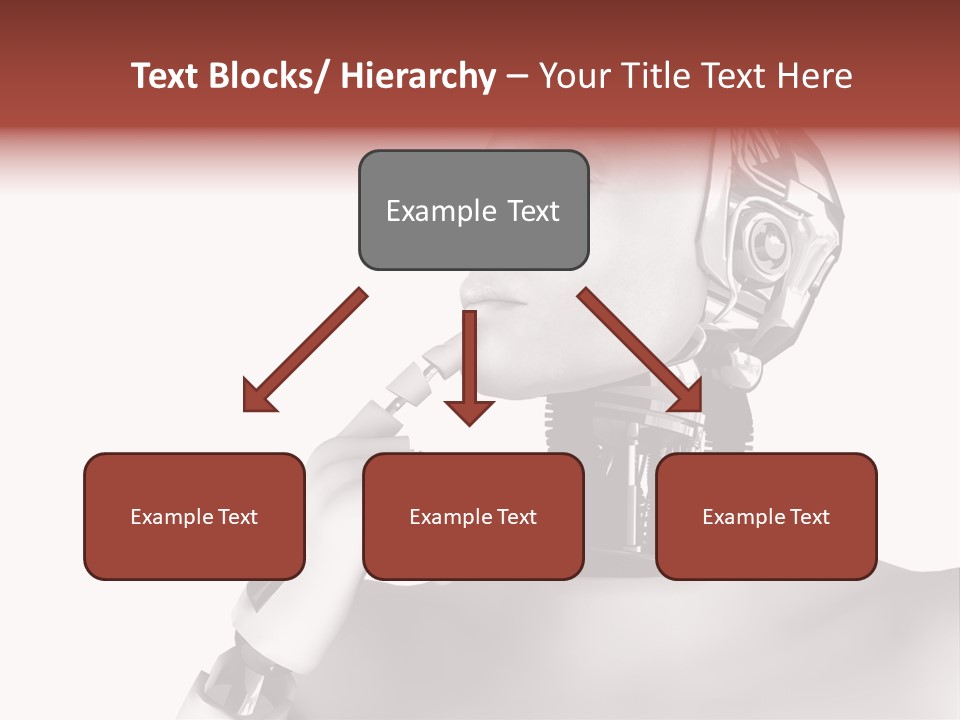 Text Blocks/ Hierarchy – Your Title Text Here

Example Text

Example Text

Example Text

Example Text